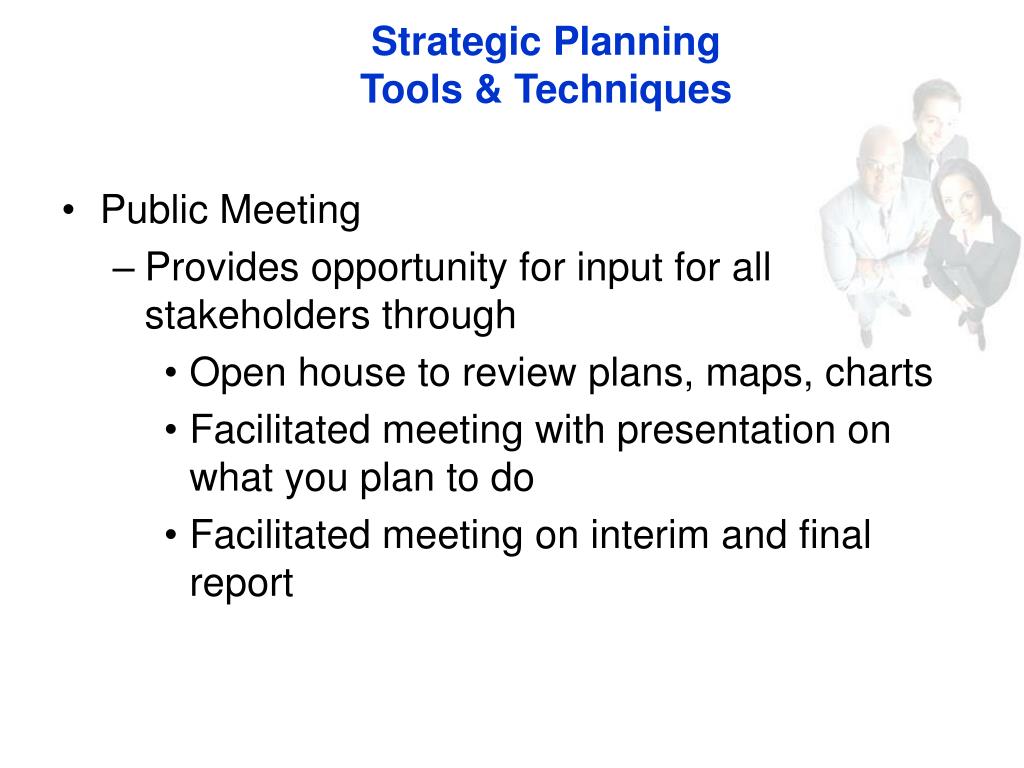 Strategic Planning
Tools & Techniques

• Public Meeting
– Provides opportunity for input for all stakeholders through
• Open house to review plans, maps, charts
• Facilitated meeting with presentation on what you plan to do
• Facilitated meeting on interim and final report